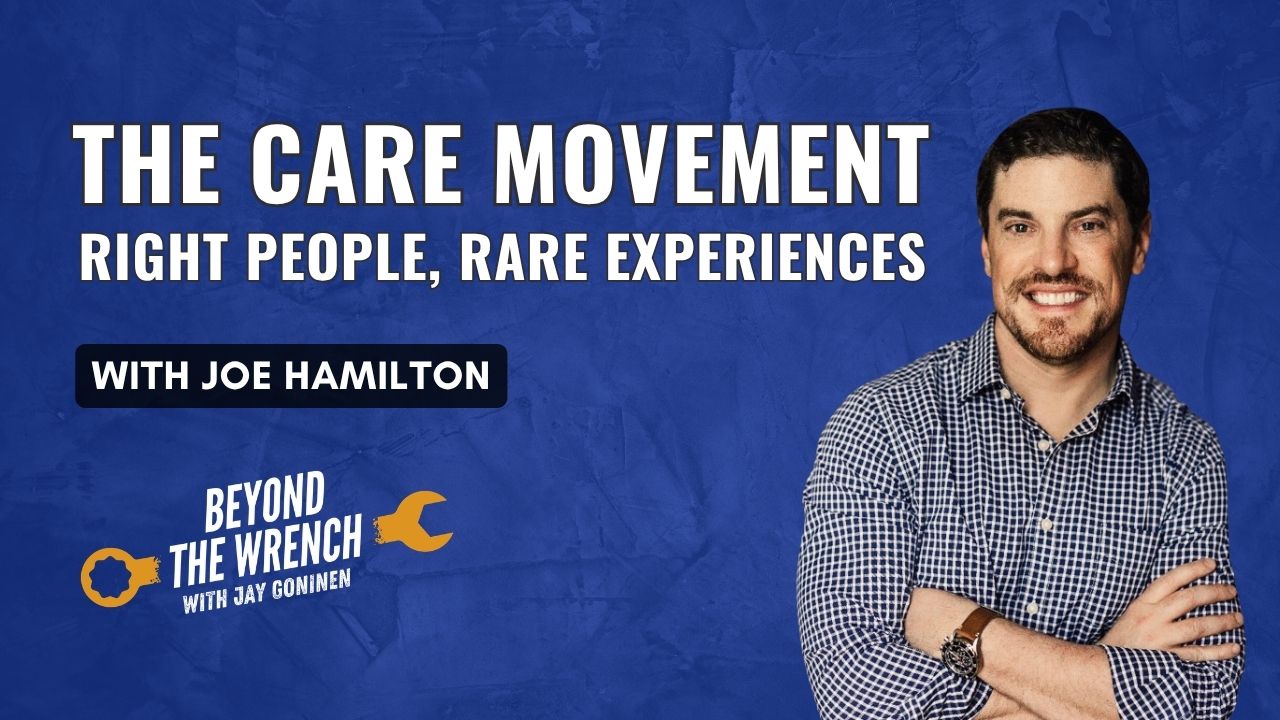 THE CARE MOVEMENT
RIGHT PEOPLE, RARE EXPERIENCES

WITH JOE HAMILTON

BEYOND THE WRENCH
WITH JAY GONINEN